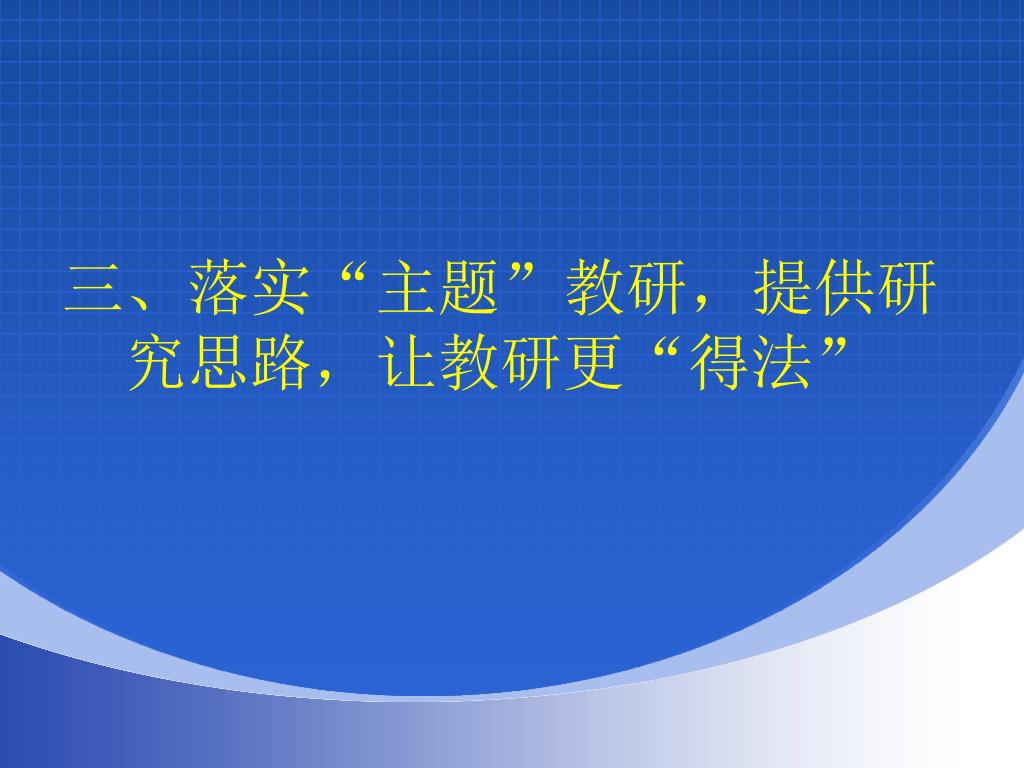 三、落实“主题”教研，提供研究思路，让教研更“得法”